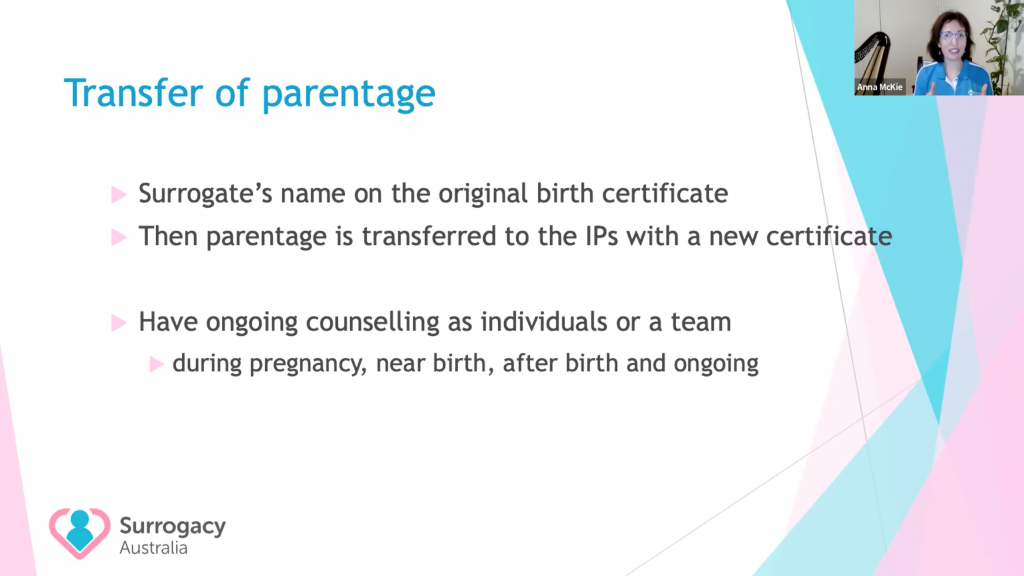 Anna McKie

Transfer of parentage

Surrogate's name on the original birth certificate

Then parentage is transferred to the IPs with a new certificate

Have ongoing counselling as individuals or a team

during pregnancy, near birth, after birth and ongoing

Surrogacy Australia